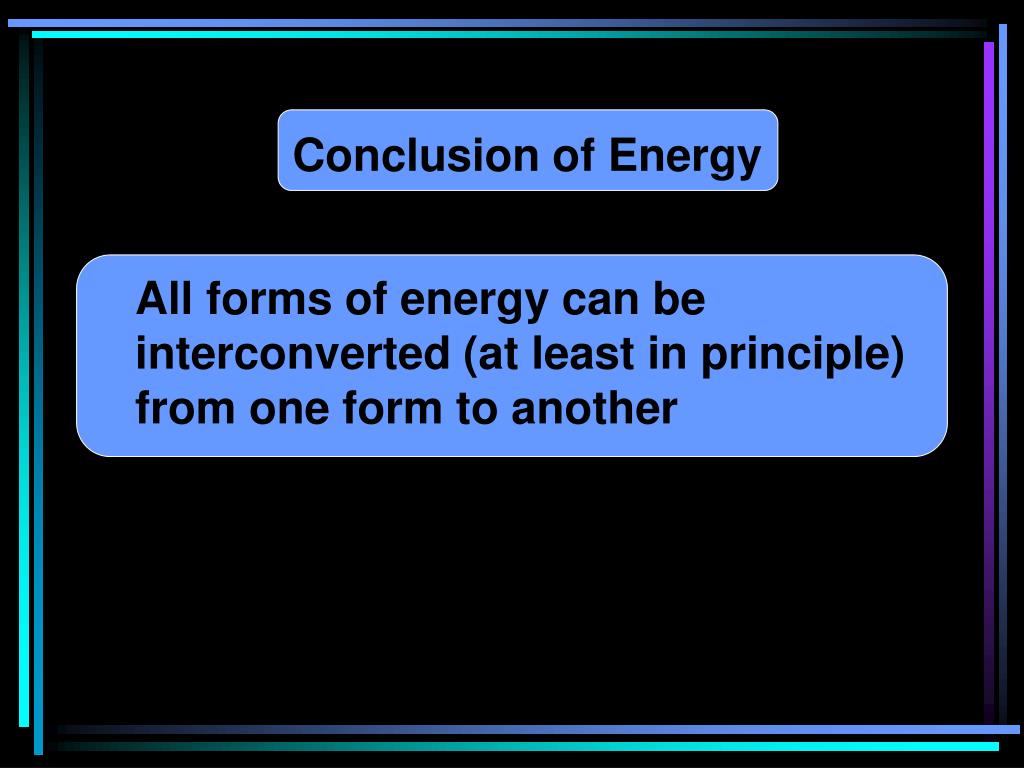 Conclusion of Energy

All forms of energy can be interconverted (at least in principle) from one form to another